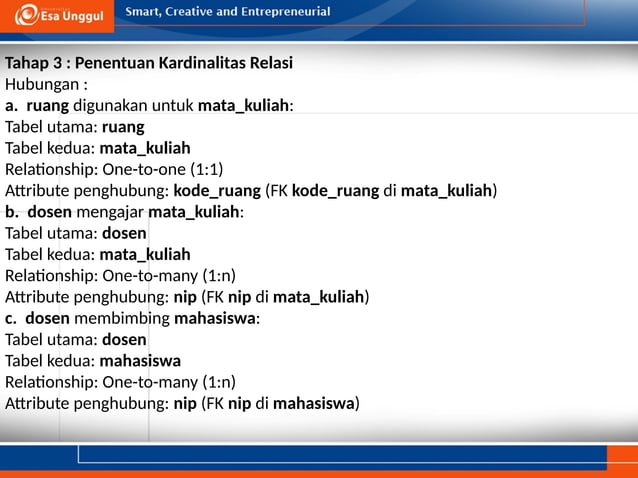 Esa Unggul
Smart, Creative and Entrepreneurial

Tahap 3 : Penentuan Kardinalitas Relasi
Hubungan :
a. ruang digunakan untuk mata_kuliah:
Tabel utama: ruang
Tabel kedua: mata_kuliah
Relationship: One-to-one (1:1)
Attribute penghubung: kode_ruang (FK kode_ruang di mata_kuliah)
b. dosen mengajar mata_kuliah:
Tabel utama: dosen
Tabel kedua: mata_kuliah
Relationship: One-to-many (1:n)
Attribute penghubung: nip (FK nip di mata_kuliah)
c. dosen membimbing mahasiswa:
Tabel utama: dosen
Tabel kedua: mahasiswa
Relationship: One-to-many (1:n)
Attribute penghubung: nip (FK nip di mahasiswa)